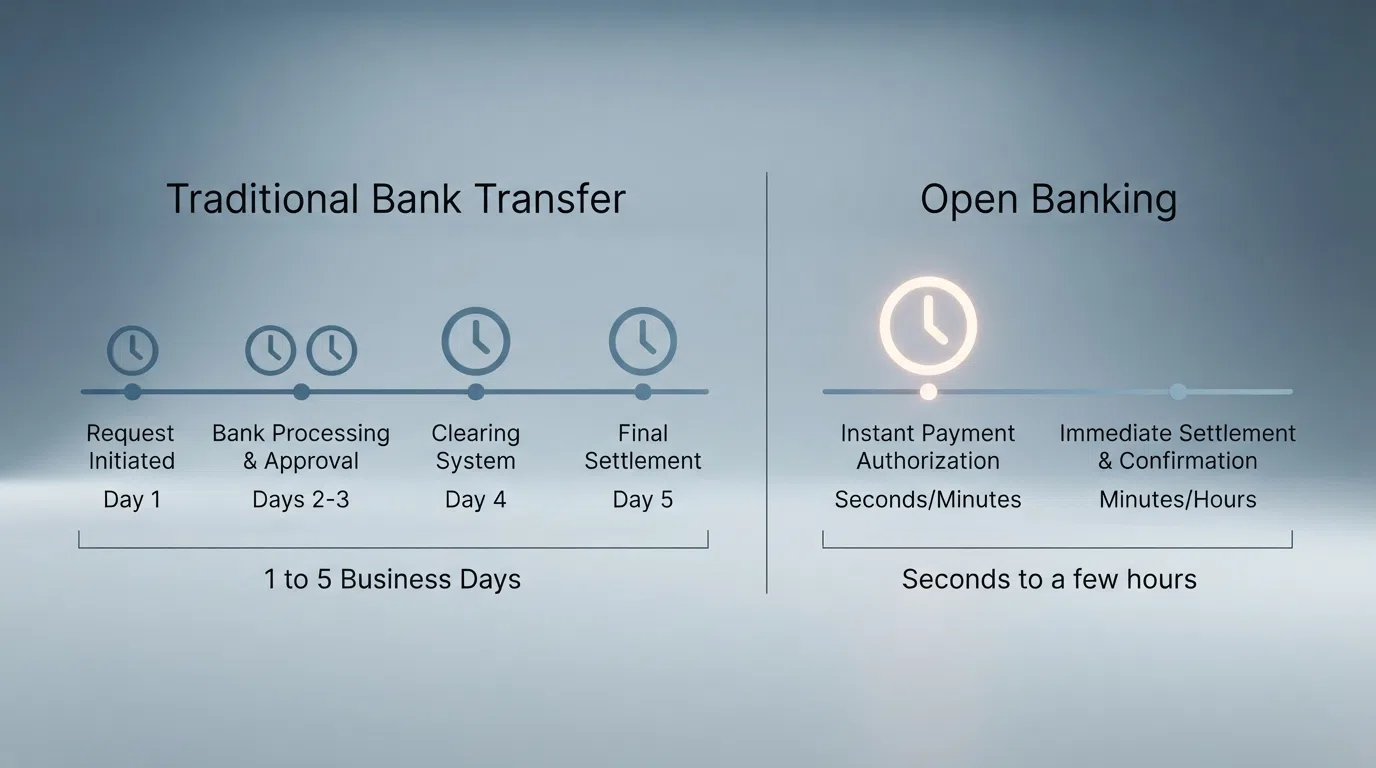 Traditional Bank Transfer

Request Initiated
Day 1

Bank Processing & Approval
Days 2-3

Clearing System
Day 4

Final Settlement
Day 5

1 to 5 Business Days

Open Banking

Instant Payment Authorization
Seconds/Minutes

Immediate Settlement & Confirmation
Minutes/Hours

Seconds to a few hours